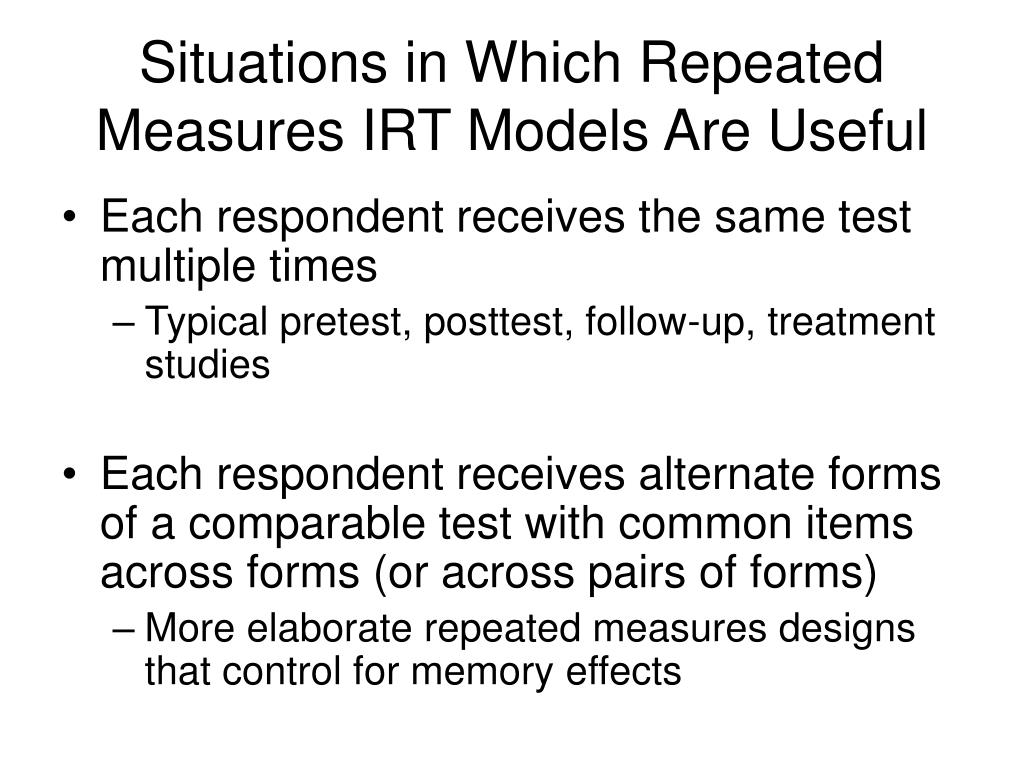 Situations in Which Repeated Measures IRT Models Are Useful

• Each respondent receives the same test multiple times
– Typical pretest, posttest, follow-up, treatment studies

• Each respondent receives alternate forms of a comparable test with common items across forms (or across pairs of forms)
– More elaborate repeated measures designs that control for memory effects